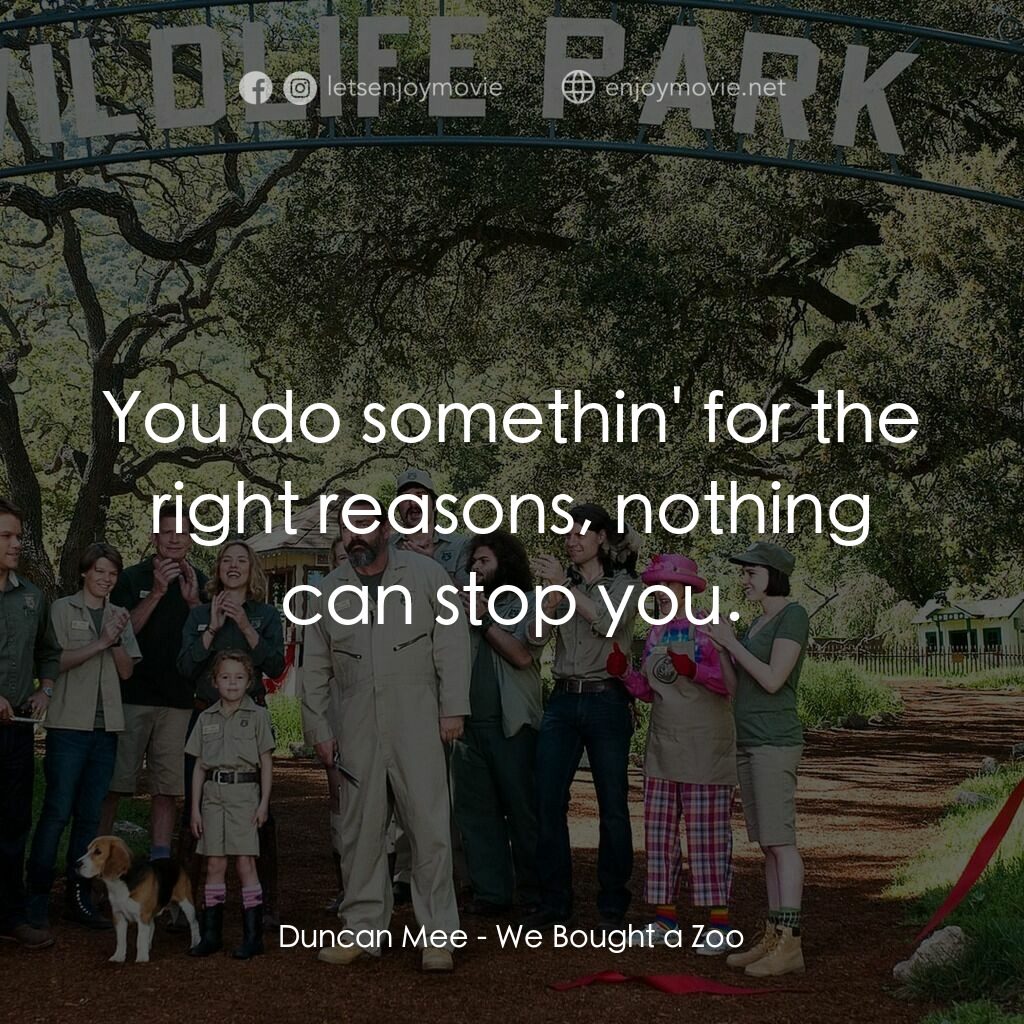 ILDLIFE PARK

letsenjoymovie enjoymovie.net

You do somethin' for the right reasons, nothing can stop you.

Duncan Mee - We Bought a Zoo